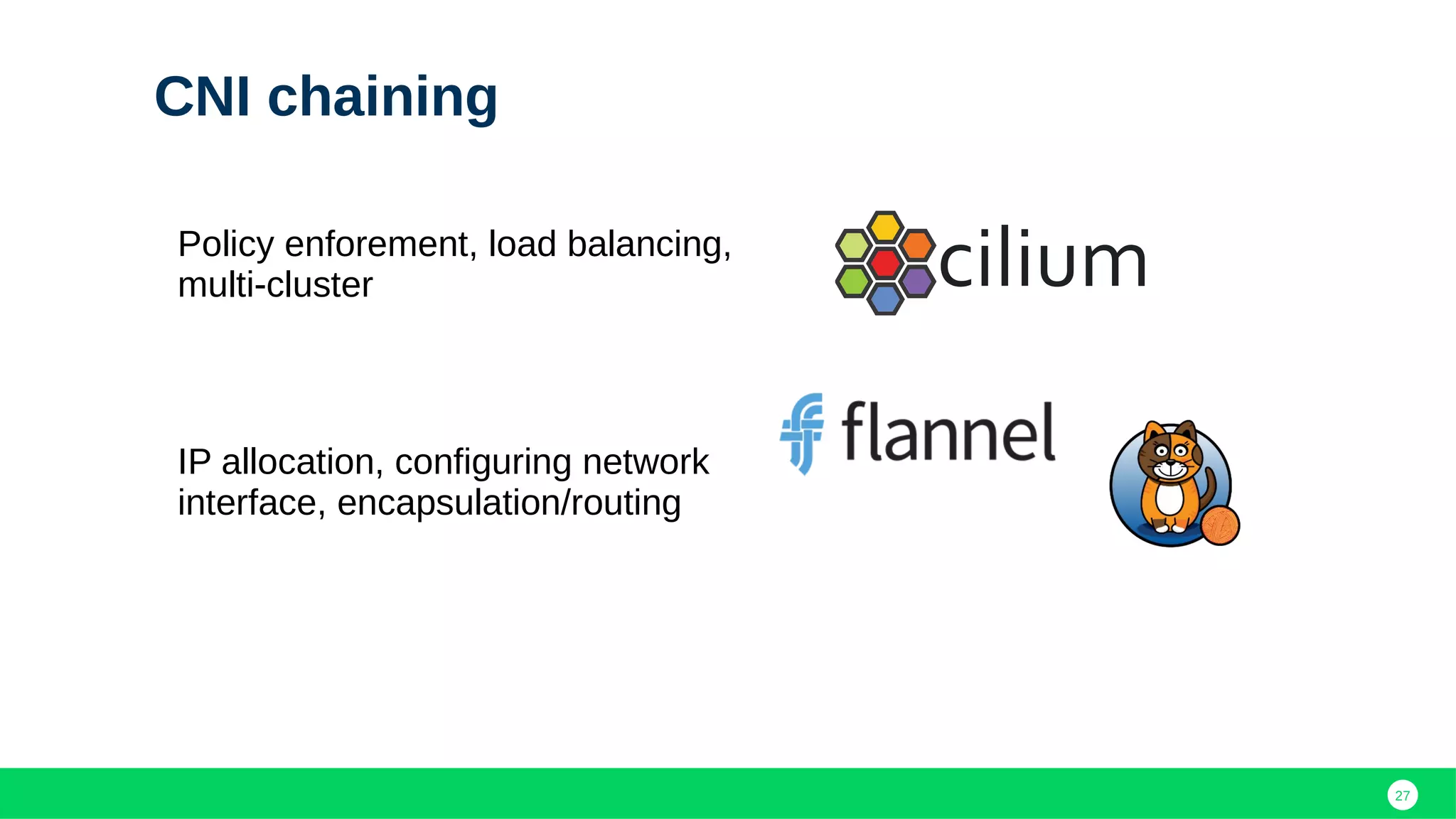 CNI chaining

Policy enforement, load balancing, multi-cluster

cilium

IP allocation, configuring network interface, encapsulation/routing

flannel

27